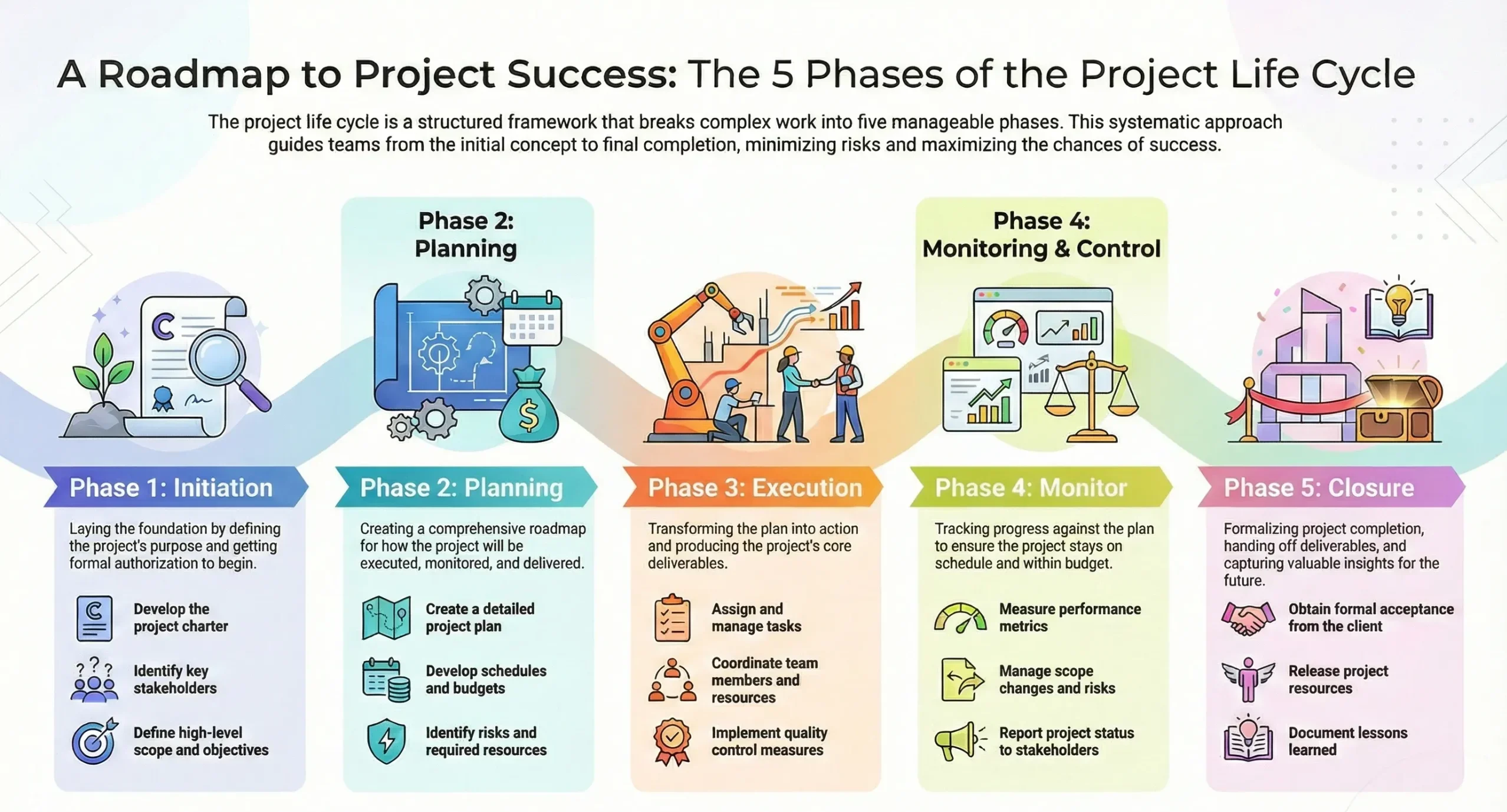 A Roadmap to Project Success: The 5 Phases of the Project Life Cycle

The project life cycle is a structured framework that breaks complex work into five manageable phases. This systematic approach guides teams from the initial concept to final completion, minimizing risks and maximizing the chances of success.

Phase 2: Planning

Phase 4: Monitoring & Control

Phase 1: Initiation

Laying the foundation by defining the project's purpose and getting formal authorization to begin.

Develop the project charter

Identify key stakeholders

Define high-level scope and objectives

Phase 2: Planning

Creating a comprehensive roadmap for how the project will be executed, monitored, and delivered.

Create a detailed project plan

Develop schedules and budgets

Identify risks and required resources

Phase 3: Execution

Transforming the plan into action and producing the project's core deliverables.

Assign and manage tasks

Coordinate team members and resources

Implement quality control measures

Phase 4: Monitor

Tracking progress against the plan to ensure the project stays on schedule and within budget.

Measure performance metrics

Manage scope changes and risks

Report project status to stakeholders

Phase 5: Closure

Formalizing project completion, handing off deliverables, and capturing valuable insights for the future.

Obtain formal acceptance from the client

Release project resources

Document lessons learned